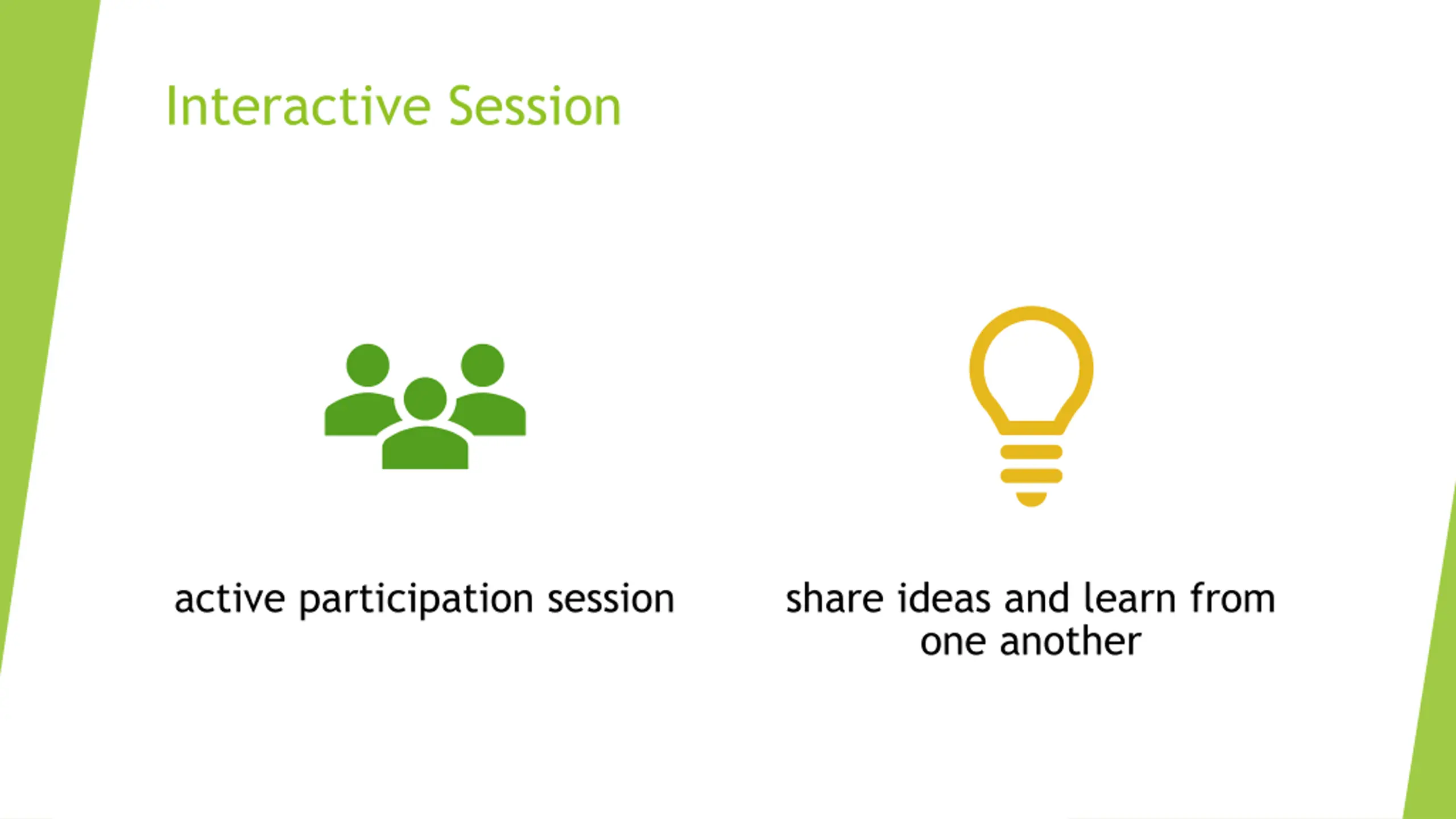 Interactive Session

active participation session

share ideas and learn from one another